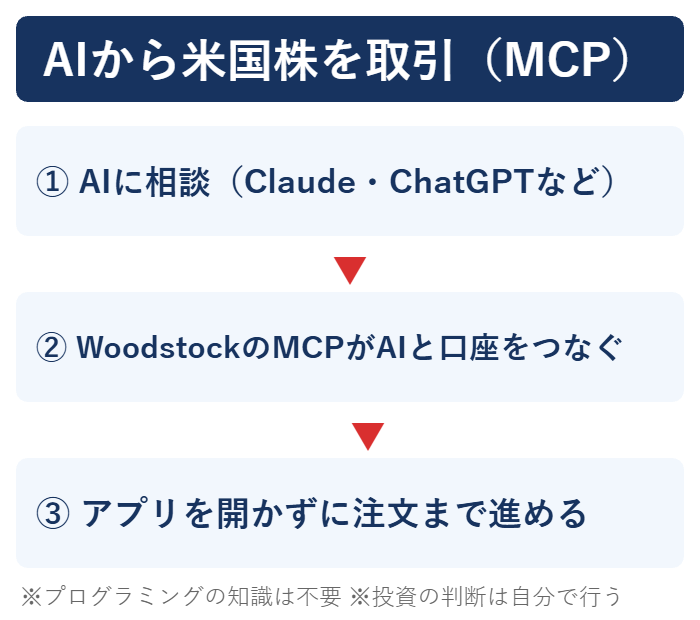 AIから米国株を取引（MCP）

① AIに相談（Claude・ChatGPTなど）

▼

② WoodstockのMCPがAIと口座をつなぐ

▼

③ アプリを開かずに注文まで進める

※プログラミングの知識は不要 ※投資の判断は自分で行う